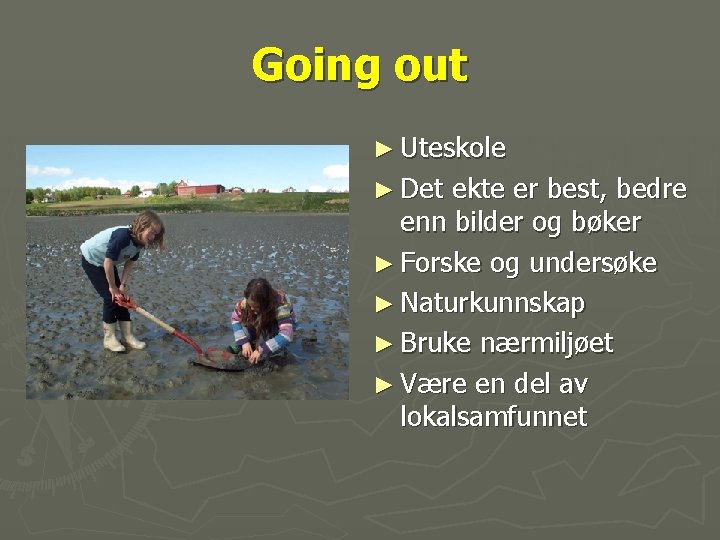 Going out

► Uteskole
► Det ekte er best, bedre enn bilder og bøker
► Forske og undersøke
► Naturkunnskap
► Bruke nærmiljøet
► Være en del av lokalsamfunnet